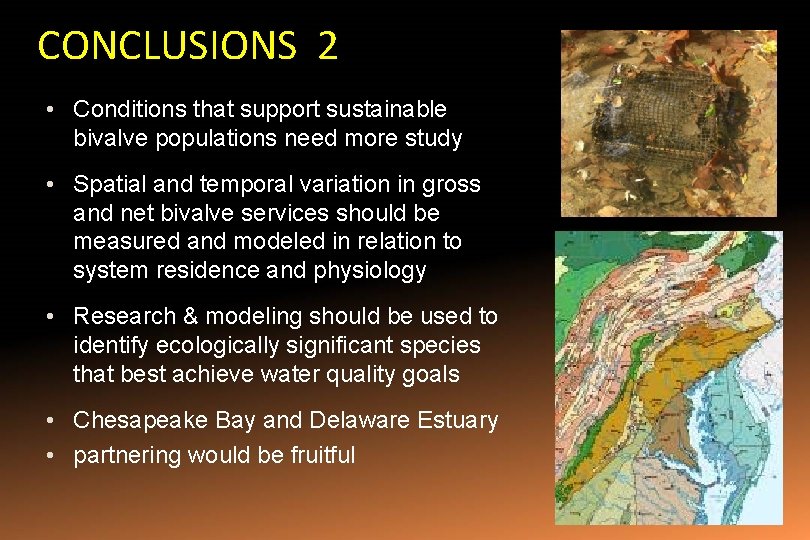 CONCLUSIONS 2

• Conditions that support sustainable bivalve populations need more study

• Spatial and temporal variation in gross and net bivalve services should be measured and modeled in relation to system residence and physiology

• Research & modeling should be used to identify ecologically significant species that best achieve water quality goals

• Chesapeake Bay and Delaware Estuary
• partnering would be fruitful